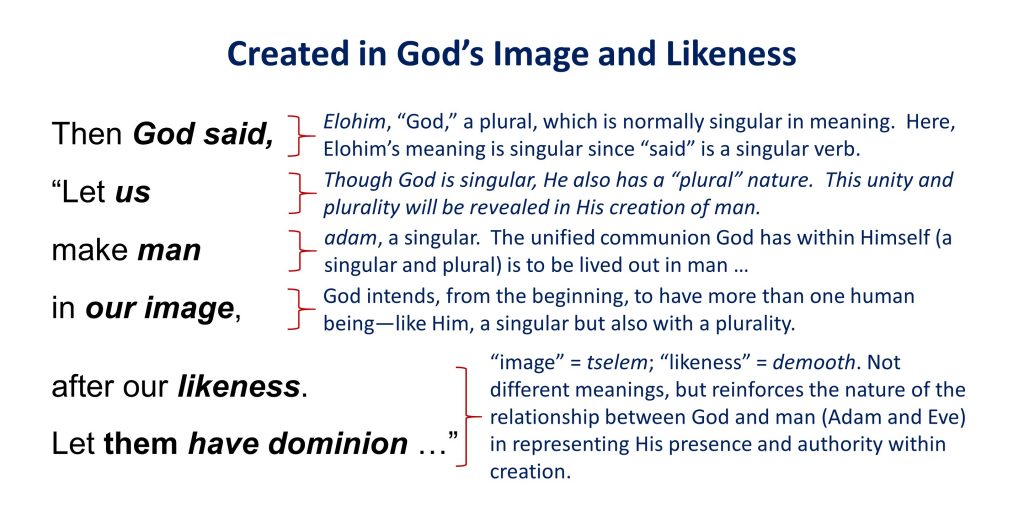 Created in God's Image and Likeness

Then God said,

Elohim, "God," a plural, which is normally singular in meaning. Here, Elohim's meaning is singular since "said" is a singular verb.

"Let us

Though God is singular, He also has a "plural" nature. This unity and plurality will be revealed in His creation of man.

make man

adam, a singular. The unified communion God has within Himself (a singular and plural) is to be lived out in man …

in our image,

God intends, from the beginning, to have more than one human being—like Him, a singular but also with a plurality.

after our likeness.

Let them have dominion …"

"image" = tselem; "likeness" = demooth. Not different meanings, but reinforces the nature of the relationship between God and man (Adam and Eve) in representing His presence and authority within creation.